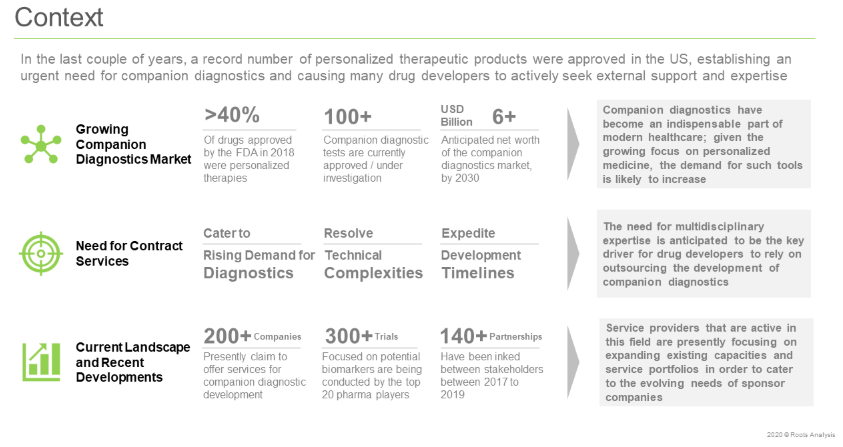 Context

In the last couple of years, a record number of personalized therapeutic products were approved in the US, establishing an urgent need for companion diagnostics and causing many drug developers to actively seek external support and expertise

Growing Companion Diagnostics Market

>40%
Of drugs approved by the FDA in 2018 were personalized therapies

100+
Companion diagnostic tests are currently approved / under investigation

USD Billion 6+
Anticipated net worth of the companion diagnostics market, by 2030

Companion diagnostics have become an indispensable part of modern healthcare; given the growing focus on personalized medicine, the demand for such tools is likely to increase

Need for Contract Services

Cater to
Rising Demand for Diagnostics

Resolve
Technical Complexities

Expedite
Development Timelines

The need for multidisciplinary expertise is anticipated to be the key driver for drug developers to rely on outsourcing the development of companion diagnostics

Current Landscape and Recent Developments

200+ Companies
Presently claim to offer services for companion diagnostic development

300+ Trials
Focused on potential biomarkers are being conducted by the top 20 pharma players

140+ Partnerships
Have been inked between stakeholders between 2017 to 2019

Service providers that are active in this field are presently focusing on expanding existing capacities and service portfolios in order to cater to the evolving needs of sponsor companies

2020 © Roots Analysis